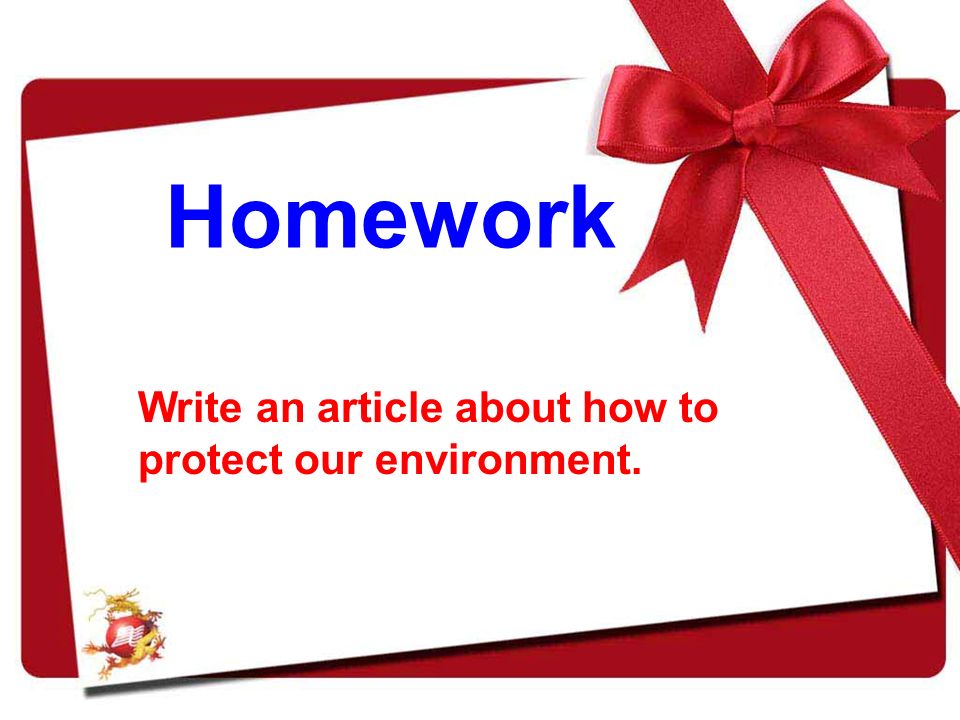 Homework

Write an article about how to protect our environment.